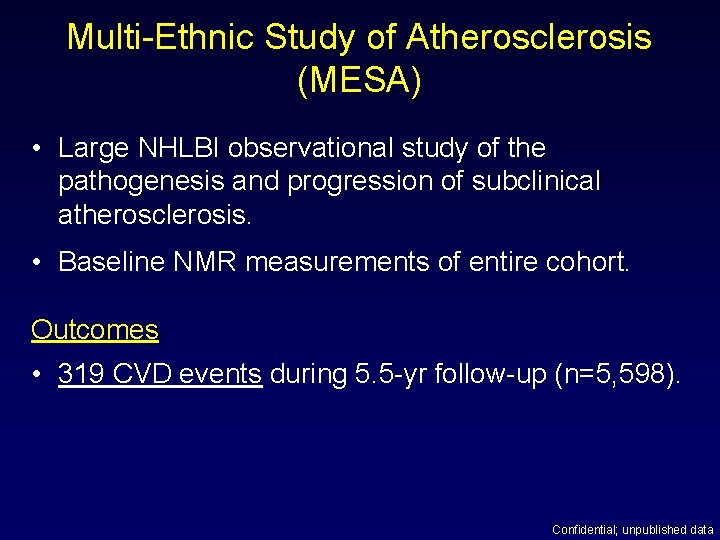 Multi-Ethnic Study of Atherosclerosis (MESA)

• Large NHLBI observational study of the pathogenesis and progression of subclinical atherosclerosis.

• Baseline NMR measurements of entire cohort.

Outcomes

• 319 CVD events during 5.5-yr follow-up (n=5,598).

Confidential; unpublished data